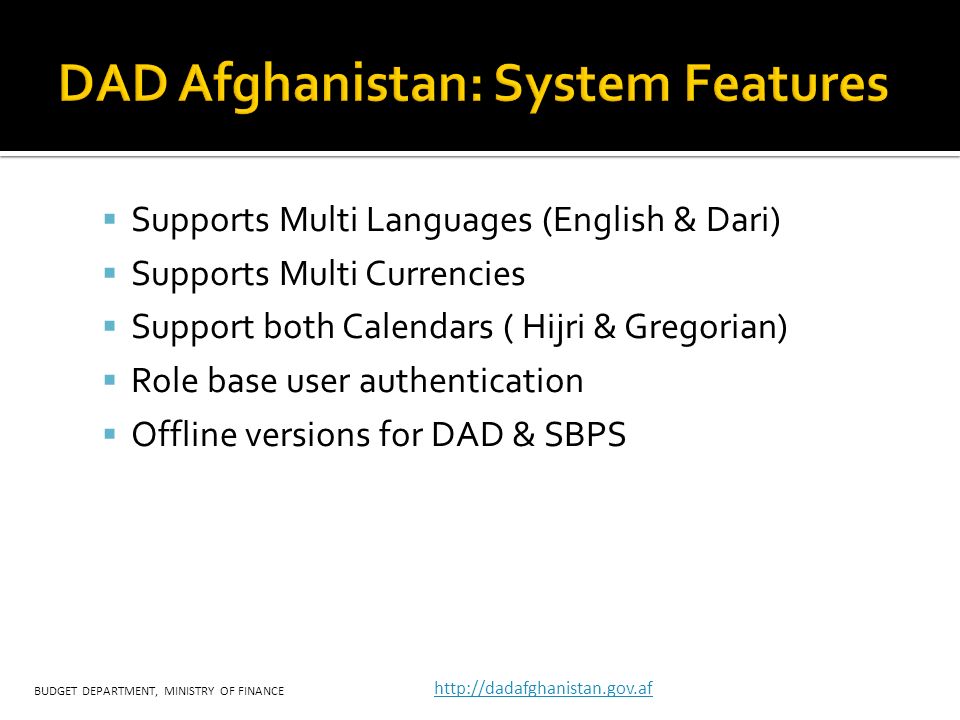 DAD Afghanistan: System Features

- Supports Multi Languages (English & Dari)
- Supports Multi Currencies
- Support both Calendars ( Hijri & Gregorian)
- Role base user authentication
- Offline versions for DAD & SBPS

BUDGET DEPARTMENT, MINISTRY OF FINANCE

http://dadafghanistan.gov.af